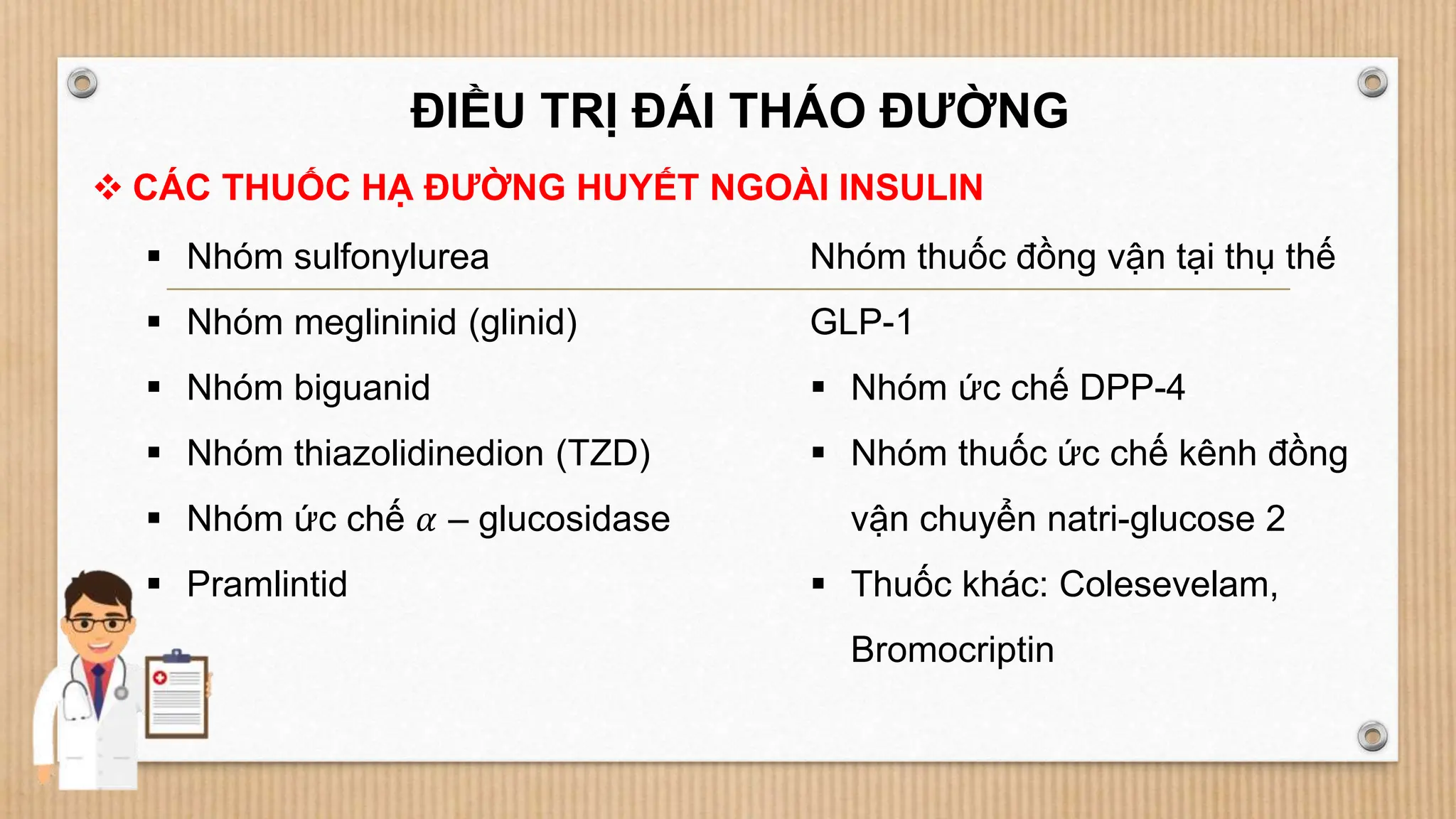 ĐIỀU TRỊ ĐÁI THÁO ĐƯỜNG

❖ CÁC THUỐC HẠ ĐƯỜNG HUYẾT NGOÀI INSULIN

▪ Nhóm sulfonylurea

▪ Nhóm meglininid (glinid)

▪ Nhóm biguanid

▪ Nhóm thiazolidinedion (TZD)

▪ Nhóm ức chế $\alpha$ – glucosidase

▪ Pramlintid

Nhóm thuốc đồng vận tại thụ thể GLP-1

▪ Nhóm ức chế DPP-4

▪ Nhóm thuốc ức chế kênh đồng vận chuyển natri-glucose 2

▪ Thuốc khác: Colesevelam, Bromocriptin